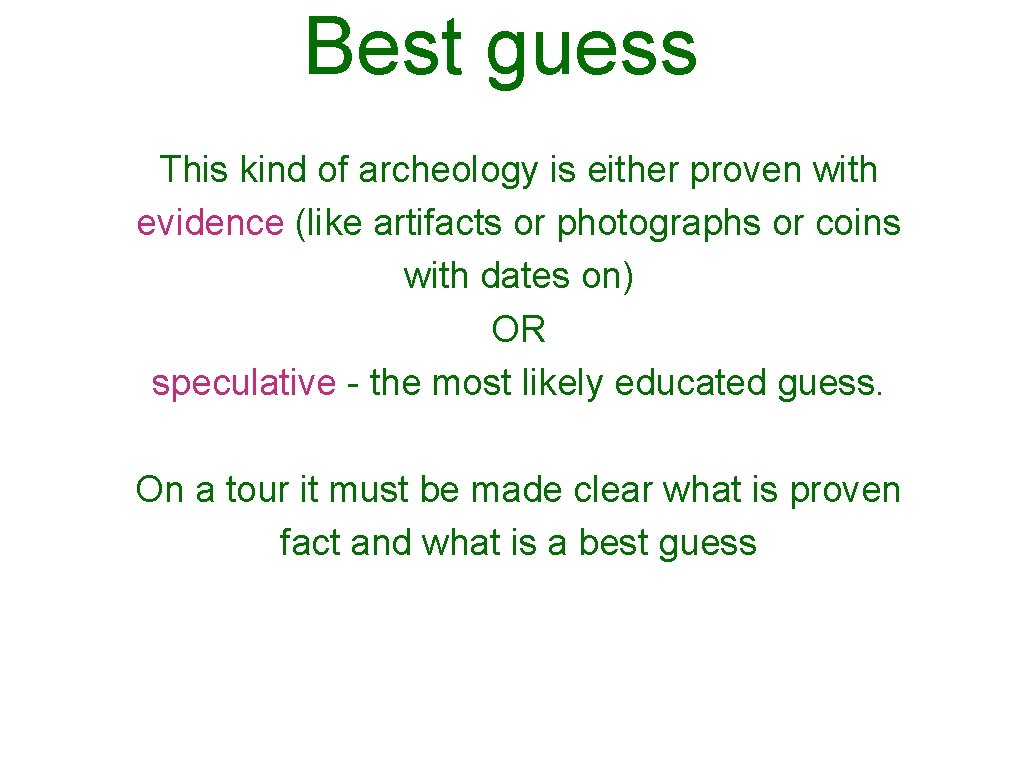 Best guess

This kind of archeology is either proven with evidence (like artifacts or photographs or coins with dates on)
OR
speculative - the most likely educated guess.

On a tour it must be made clear what is proven fact and what is a best guess